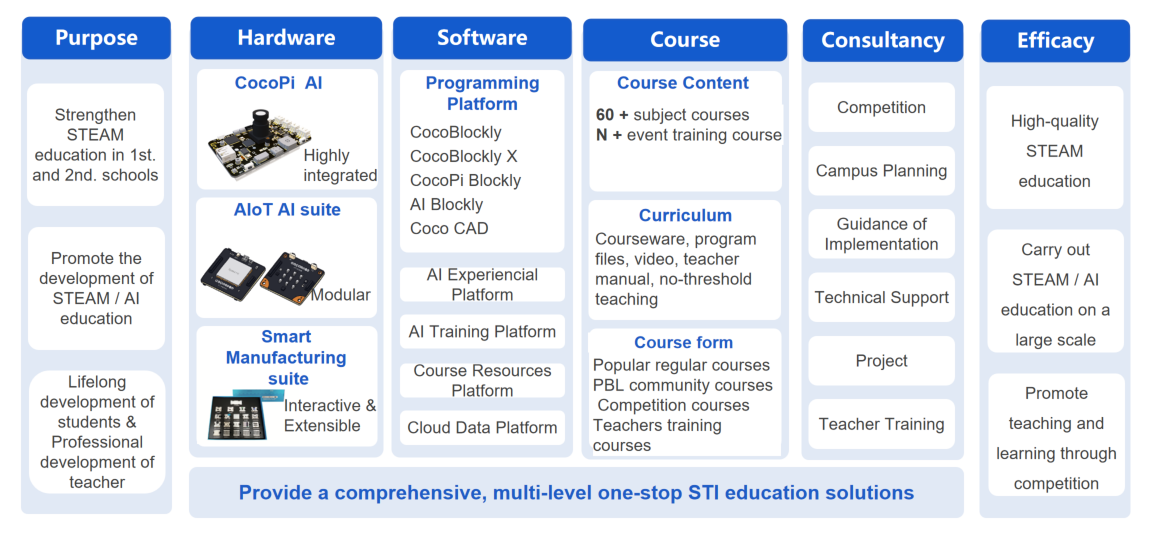 Purpose

Strengthen STEAM education in 1st. and 2nd. schools

Promote the development of STEAM / AI education

Lifelong development of students & Professional development of teacher

Hardware

CocoPi AI

Highly integrated

AIoT AI suite

Modular

Smart Manufacturing suite

Interactive & Extensible

Software

Programming Platform

CocoBlockly
CocoBlockly X
CocoPi Blockly
AI Blockly
Coco CAD

AI Experiencial Platform

AI Training Platform

Course Resources Platform

Cloud Data Platform

Course

Course Content

60 + subject courses
N + event training course

Curriculum

Courseware, program files, video, teacher manual, no-threshold teaching

Course form

Popular regular courses
PBL community courses
Competition courses
Teachers training courses

Consultancy

Competition

Campus Planning

Guidance of Implementation

Technical Support

Project

Teacher Training

Efficacy

High-quality STEAM education

Carry out STEAM / AI education on a large scale

Promote teaching and learning through competition

Provide a comprehensive, multi-level one-stop STI education solutions